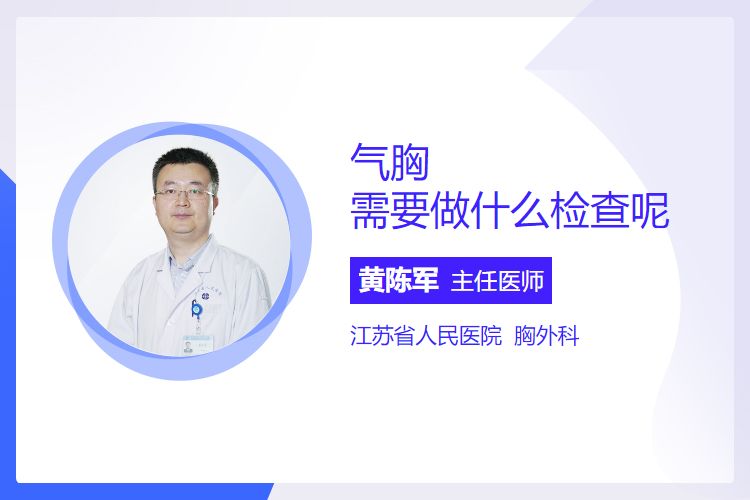 气胸
需要做什么检查呢

黄陈军 主任医师

江苏省人民医院 胸外科